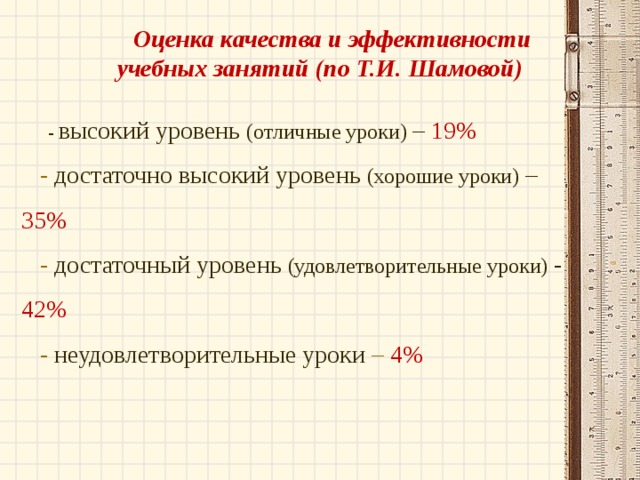 Оценка качества и эффективности учебных занятий (по Т.И. Шамовой)

- высокий уровень (отличные уроки) – 19%

- достаточно высокий уровень (хорошие уроки) – 35%

- достаточный уровень (удовлетворительные уроки) - 42%

- неудовлетворительные уроки – 4%